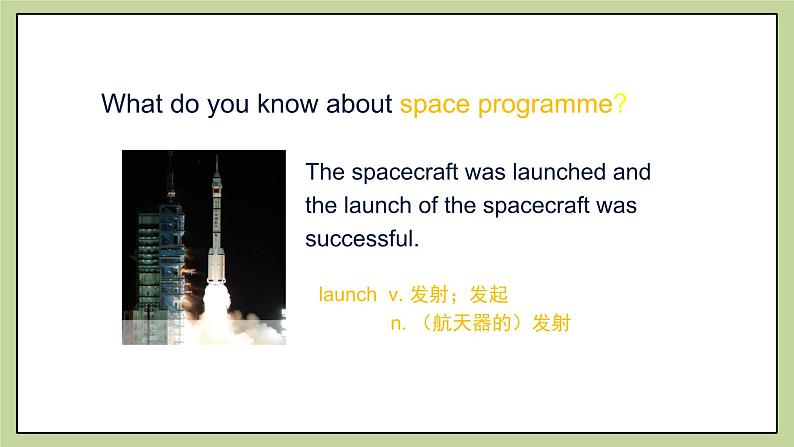 What do you know about space programme?

The spacecraft was launched and the launch of the spacecraft was successful.

launch v. 发射；发起
n. （航天器的）发射